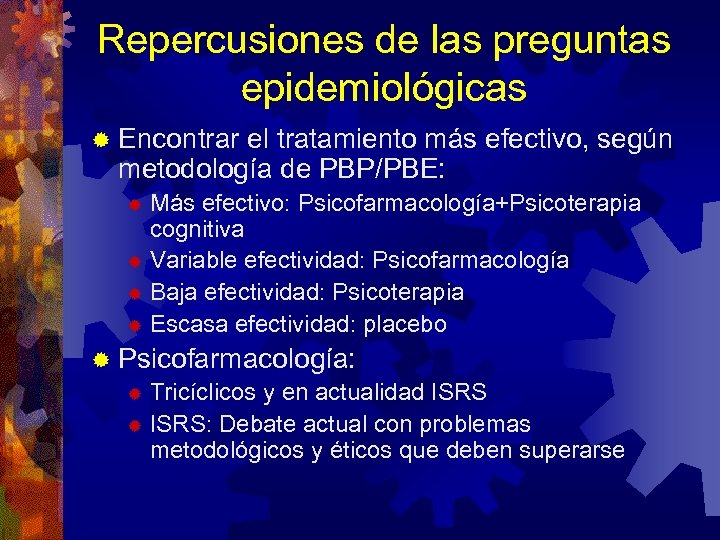 Repercusiones de las preguntas epidemiológicas

Encontrar el tratamiento más efectivo, según metodología de PBP/PBE:

Más efectivo: Psicofarmacología+Psicoterapia cognitiva

Variable efectividad: Psicofarmacología

Baja efectividad: Psicoterapia

Escasa efectividad: placebo

Psicofarmacología:

Tricíclicos y en actualidad ISRS

ISRS: Debate actual con problemas metodológicos y éticos que deben superarse